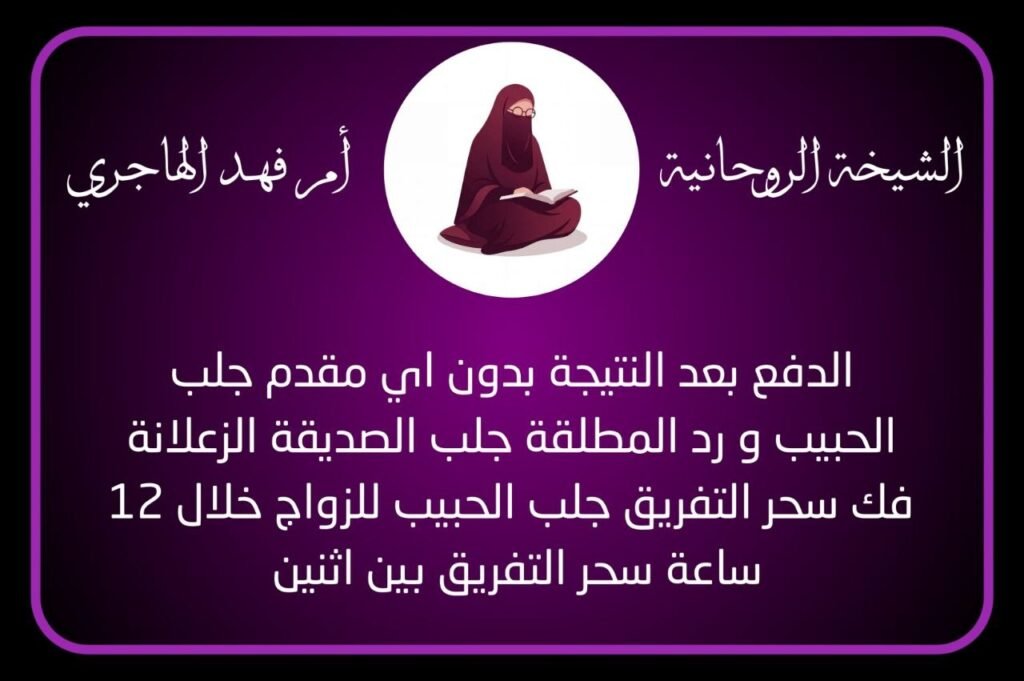 الشيخة الروحانية

أم فهد الهاجري

الدفع بعد النتيجة بدون اي مقدم جلب الحبيب و رد المطلقة جلب الصديقة الزعلانة فك سحر التفريق جلب الحبيب للزواج خلال 12 ساعة سحر التفريق بين اثنين